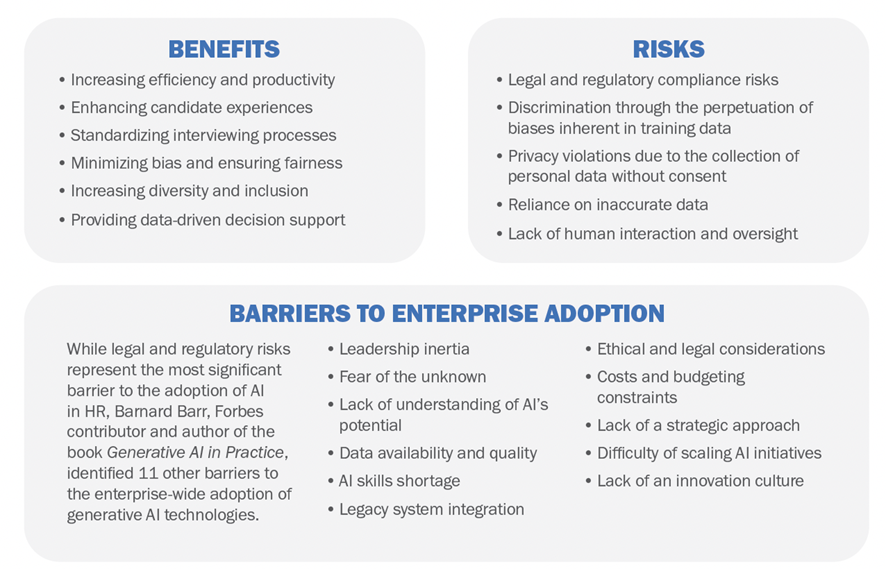 BENEFITS

• Increasing efficiency and productivity
• Enhancing candidate experiences
• Standardizing interviewing processes
• Minimizing bias and ensuring fairness
• Increasing diversity and inclusion
• Providing data-driven decision support

RISKS

• Legal and regulatory compliance risks
• Discrimination through the perpetuation of biases inherent in training data
• Privacy violations due to the collection of personal data without consent
• Reliance on inaccurate data
• Lack of human interaction and oversight

BARRIERS TO ENTERPRISE ADOPTION

While legal and regulatory risks represent the most significant barrier to the adoption of AI in HR, Barnard Barr, Forbes contributor and author of the book Generative AI in Practice, identified 11 other barriers to the enterprise-wide adoption of generative AI technologies.

• Leadership inertia
• Fear of the unknown
• Lack of understanding of AI's potential
• Data availability and quality
• AI skills shortage
• Legacy system integration

• Ethical and legal considerations
• Costs and budgeting constraints
• Lack of a strategic approach
• Difficulty of scaling AI initiatives
• Lack of an innovation culture